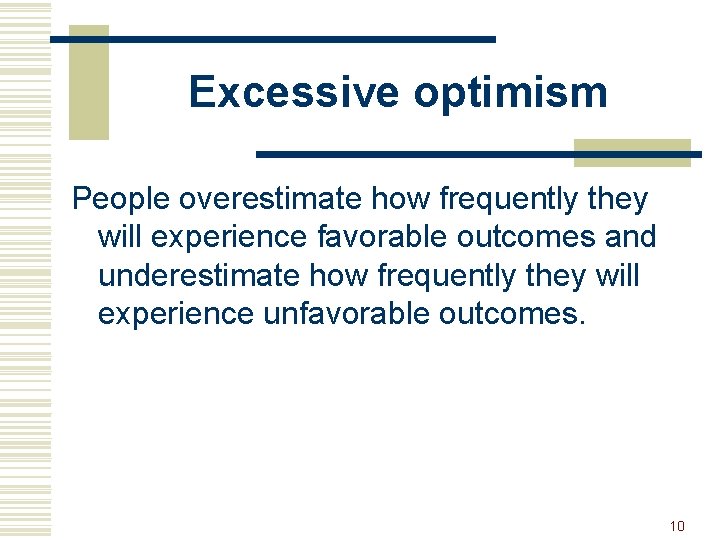 Excessive optimism

People overestimate how frequently they will experience favorable outcomes and underestimate how frequently they will experience unfavorable outcomes.

10